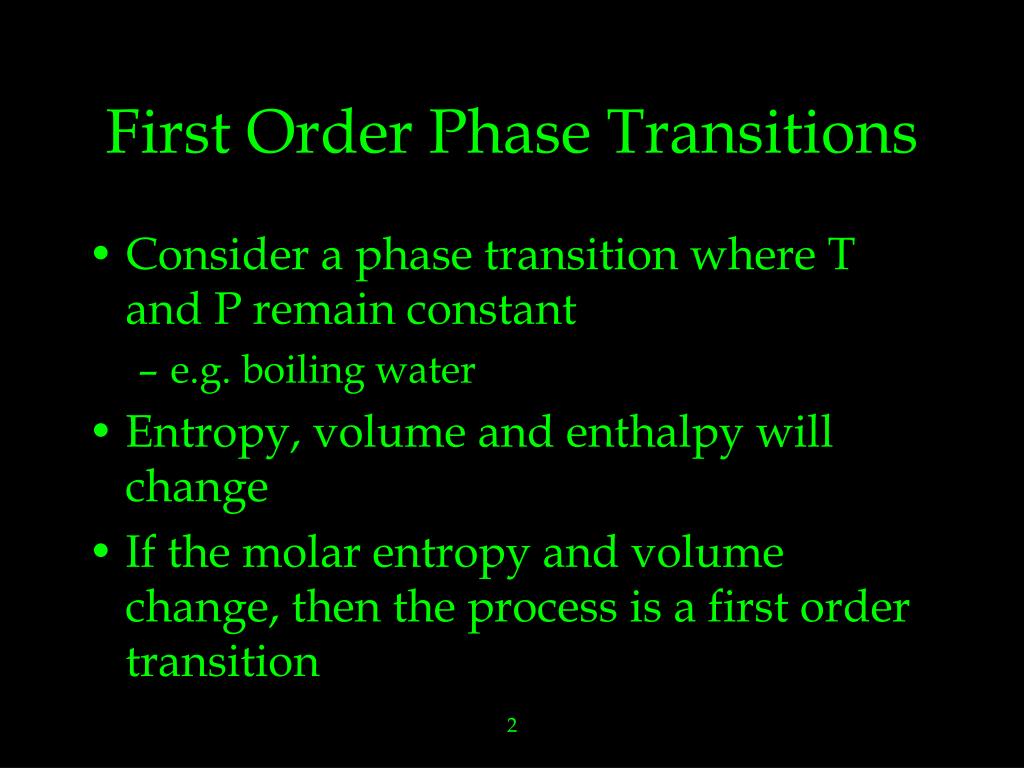 First Order Phase Transitions

• Consider a phase transition where T and P remain constant
  – e.g. boiling water
• Entropy, volume and enthalpy will change
• If the molar entropy and volume change, then the process is a first order transition

2